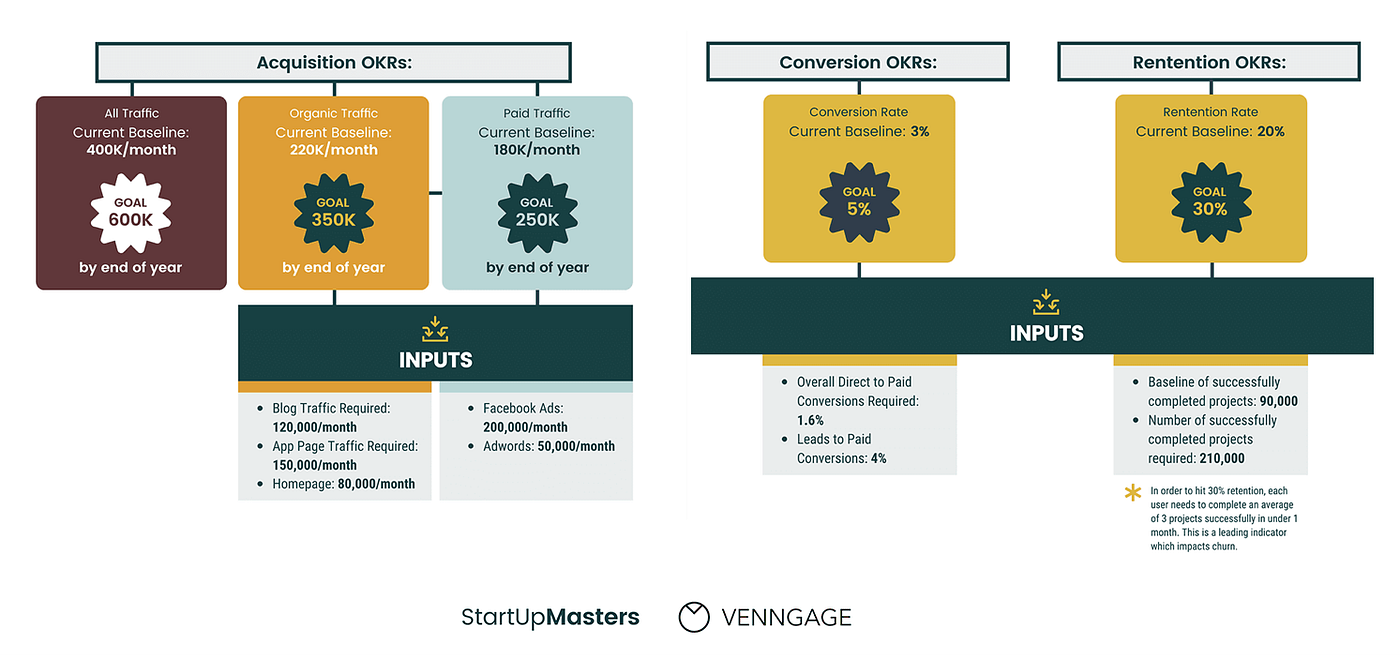 Acquisition OKRs:

All Traffic
Current Baseline:
400K/month

GOAL
600K

by end of year

Organic Traffic
Current Baseline:
220K/month

GOAL
350K

by end of year

Paid Traffic
Current Baseline:
180K/month

GOAL
250K

by end of year

INPUTS

- Blog Traffic Required: 120,000/month
- App Page Traffic Required: 150,000/month
- Homepage: 80,000/month

- Facebook Ads: 200,000/month
- Adwords: 50,000/month

Conversion OKRs:

Conversion Rate
Current Baseline: 3%

GOAL
5%

Rentention OKRs:

Rentention Rate
Current Baseline: 20%

GOAL
30%

INPUTS

- Overall Direct to Paid Conversions Required: 1.6%
- Leads to Paid Conversions: 4%

- Baseline of successfully completed projects: 90,000
- Number of successfully completed projects required: 210,000

In order to hit 30% retention, each user needs to complete an average of 3 projects successfully in under 1 month. This is a leading indicator which impacts churn.

StartUpMasters VENNGAGE